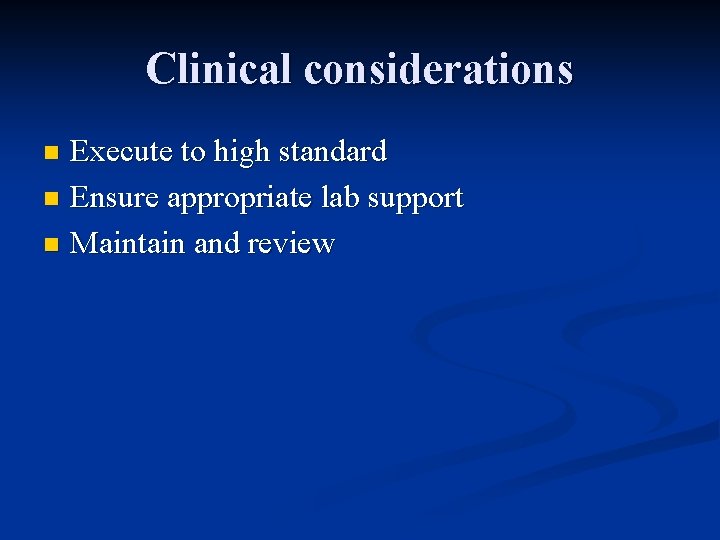 Clinical considerations

- Execute to high standard
- Ensure appropriate lab support
- Maintain and review